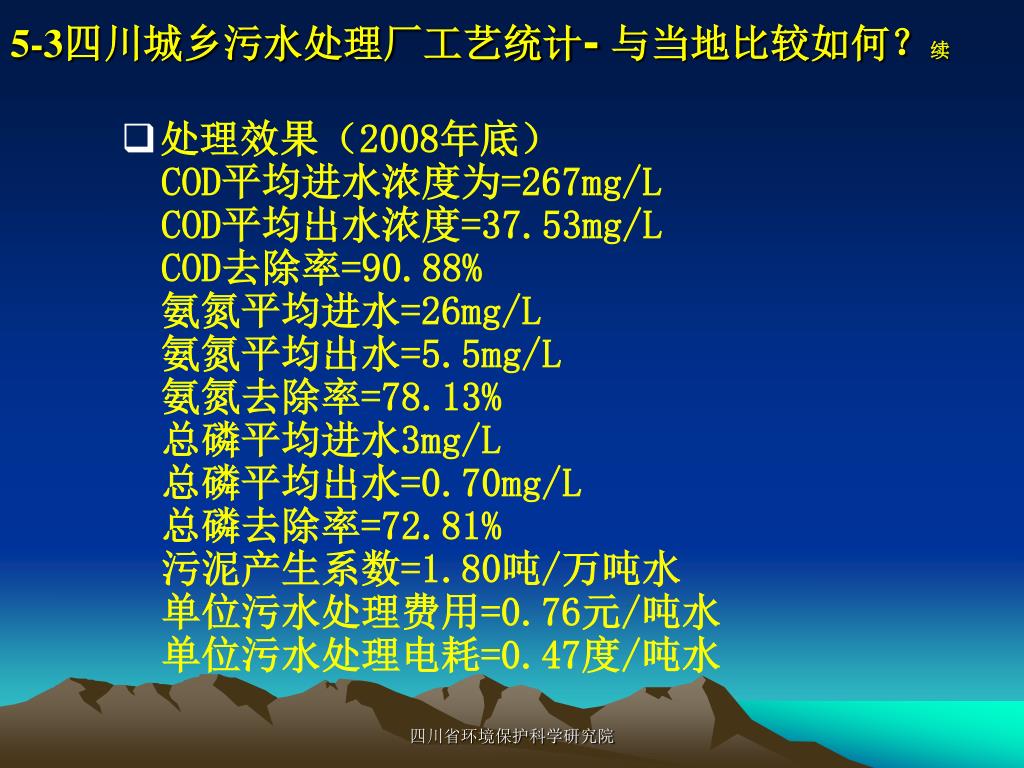 5-3四川城乡污水处理厂工艺统计- 与当地比较如何？续

❑处理效果（2008年底）
COD平均进水浓度为=267mg/L
COD平均出水浓度=37.53mg/L
COD去除率=90.88%
氨氮平均进水=26mg/L
氨氮平均出水=5.5mg/L
氨氮去除率=78.13%
总磷平均进水3mg/L
总磷平均出水=0.70mg/L
总磷去除率=72.81%
污泥产生系数=1.80吨/万吨水
单位污水处理费用=0.76元/吨水
单位污水处理电耗=0.47度/吨水

四川省环境保护科学研究院